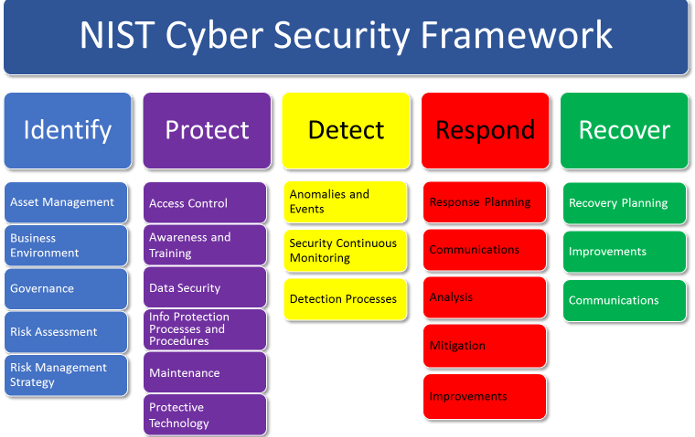 NIST Cyber Security Framework

Identify

Asset Management

Business Environment

Governance

Risk Assessment

Risk Management Strategy

Protect

Access Control

Awareness and Training

Data Security

Info Protection Processes and Procedures

Maintenance

Protective Technology

Detect

Anomalies and Events

Security Continuous Monitoring

Detection Processes

Respond

Response Planning

Communications

Analysis

Mitigation

Improvements

Recover

Recovery Planning

Improvements

Communications